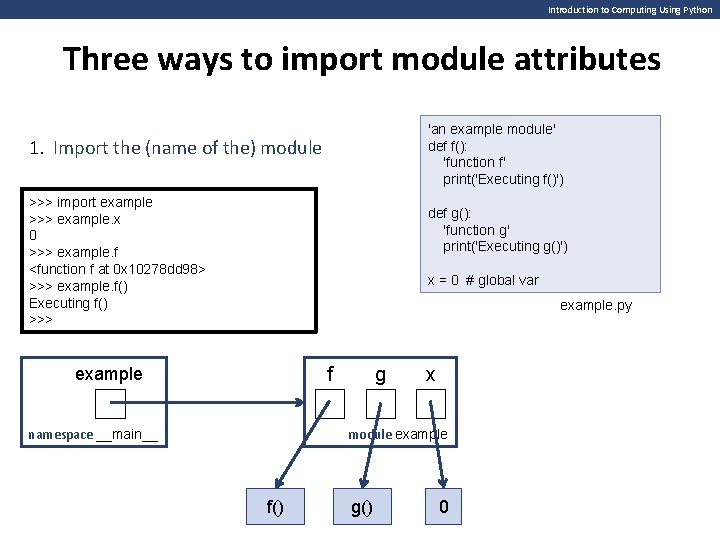 Introduction to Computing Using Python

Three ways to import module attributes

1. Import the (name of the) module

>>> import example
>>> example.x
0
>>> example.f
<function f at 0x10278dd98>
>>> example.f()
Executing f()
>>>

'an example module'
def f():
    'function f'
    print('Executing f()')

def g():
    'function g'
    print('Executing g()')

x = 0  # global var

example.py

example

namespace __main__

f g x

module example

f()

g()

0